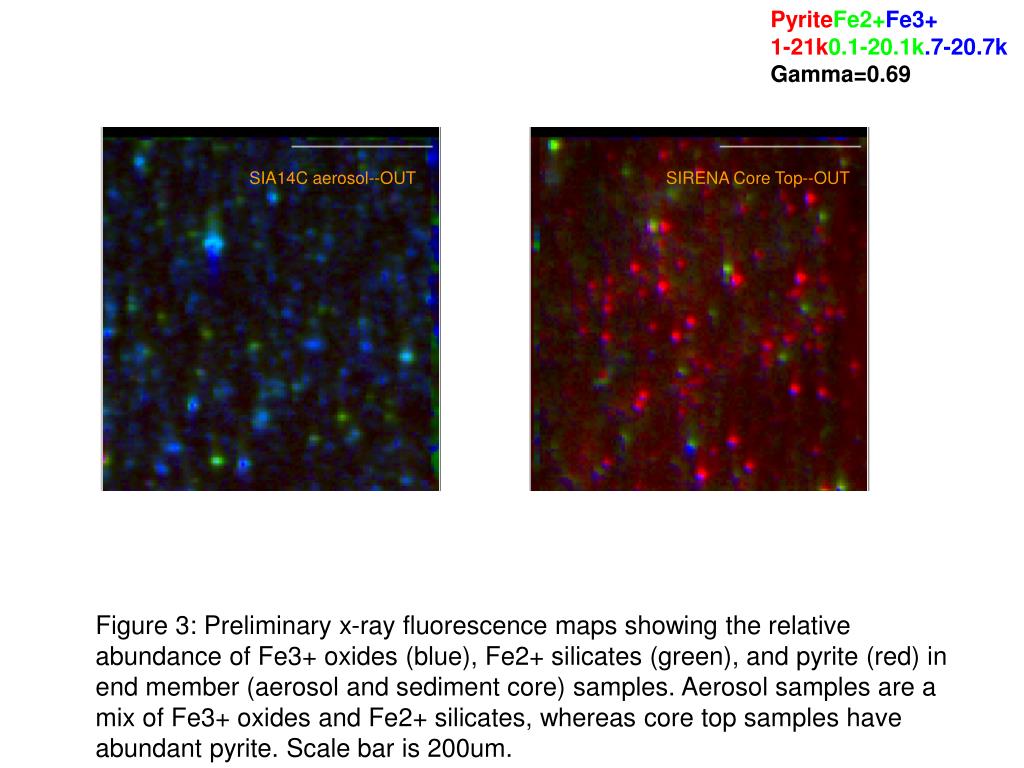 PyriteFe2+Fe3+
1-21k0.1-20.1k.7-20.7k
Gamma=0.69

SIA14C aerosol--OUT

SIRENA Core Top--OUT

Figure 3: Preliminary x-ray fluorescence maps showing the relative abundance of Fe3+ oxides (blue), Fe2+ silicates (green), and pyrite (red) in end member (aerosol and sediment core) samples. Aerosol samples are a mix of Fe3+ oxides and Fe2+ silicates, whereas core top samples have abundant pyrite. Scale bar is 200um.